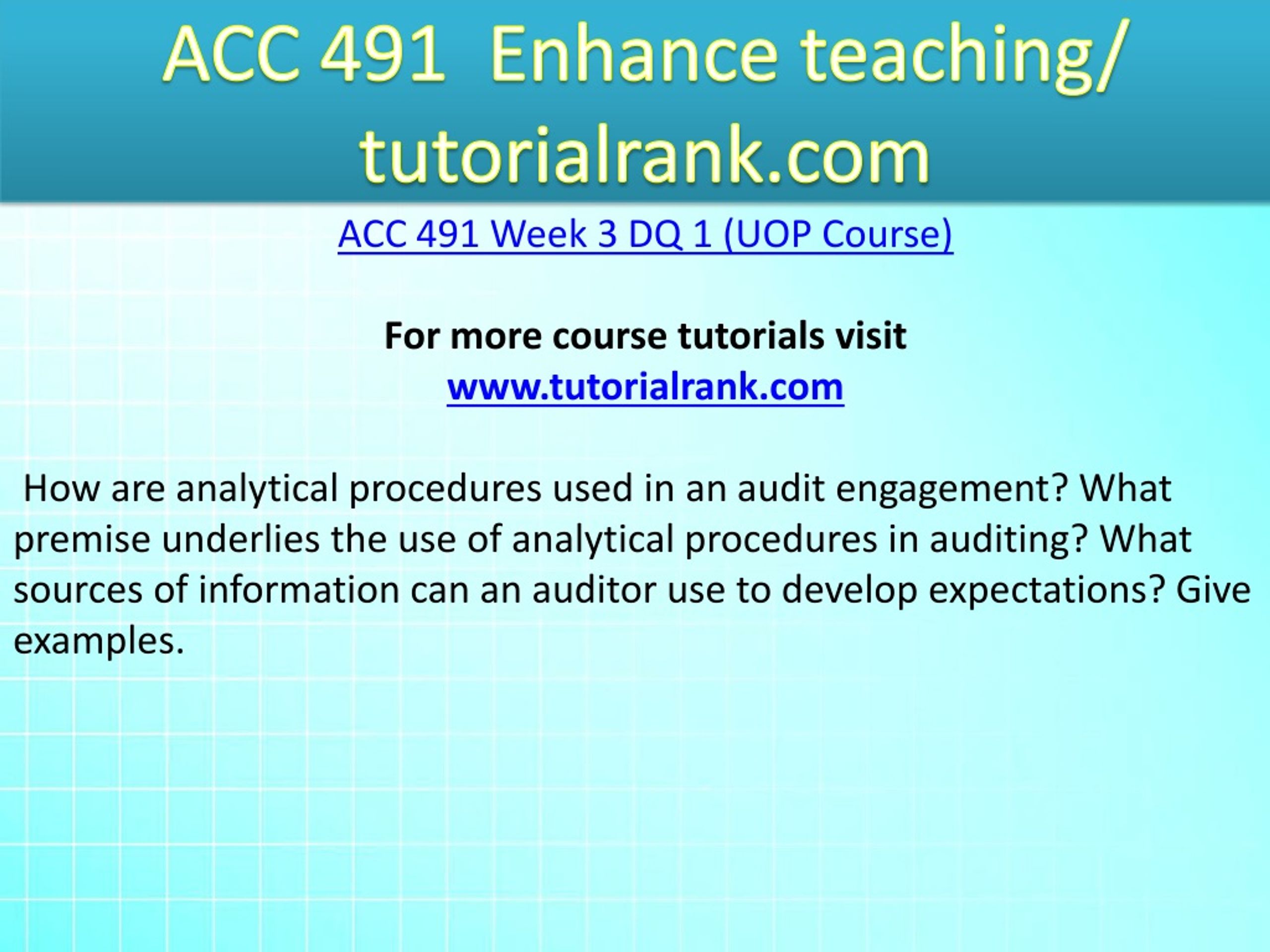 ACC 491 Enhance teaching/ tutorialrank.com

ACC 491 Week 3 DQ 1 (UOP Course)

For more course tutorials visit
www.tutorialrank.com

How are analytical procedures used in an audit engagement? What premise underlies the use of analytical procedures in auditing? What sources of information can an auditor use to develop expectations? Give examples.